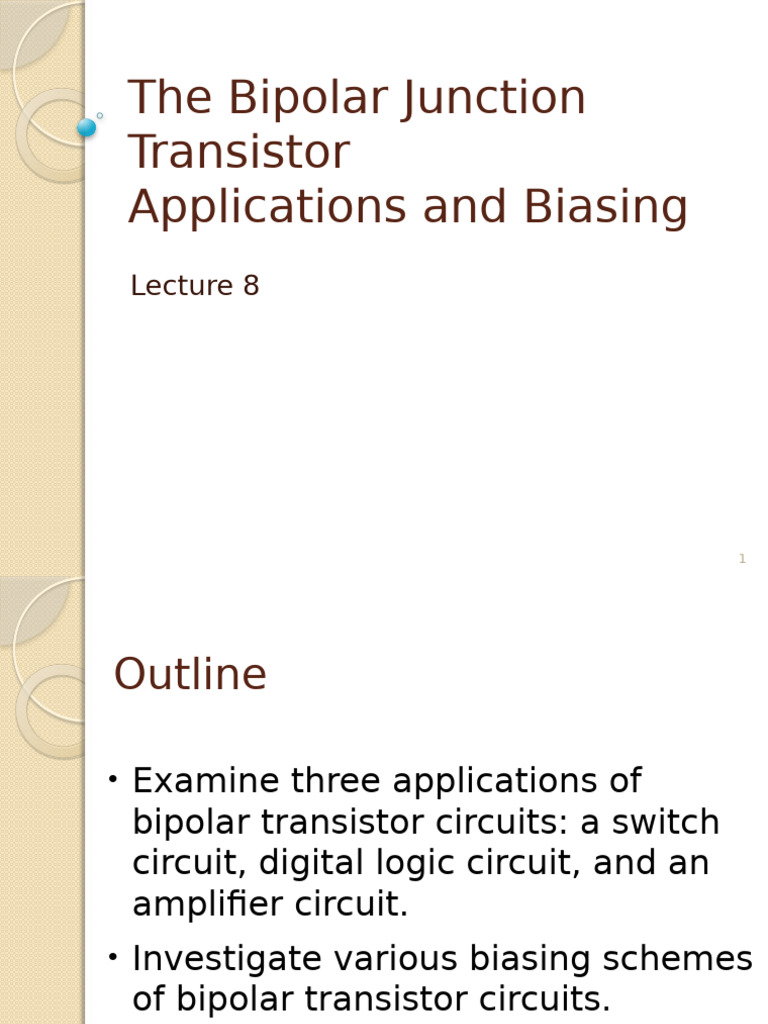 The Bipolar Junction Transistor
Applications and Biasing

Lecture 8

1

Outline

• Examine three applications of bipolar transistor circuits: a switch circuit, digital logic circuit, and an amplifier circuit.
• Investigate various biasing schemes of bipolar transistor circuits.